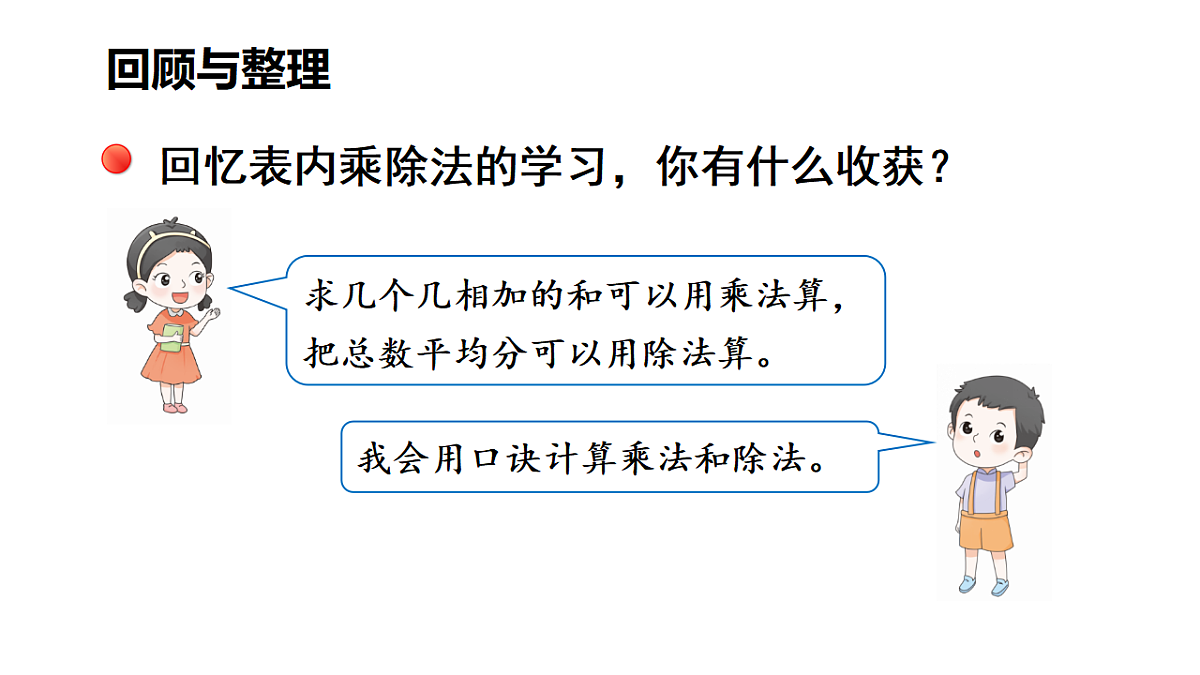 回顾与整理

回忆表内乘除法的学习，你有什么收获？

求几个几相加的和可以用乘法算，把总数平均分可以用除法算。

我会用口诀计算乘法和除法。